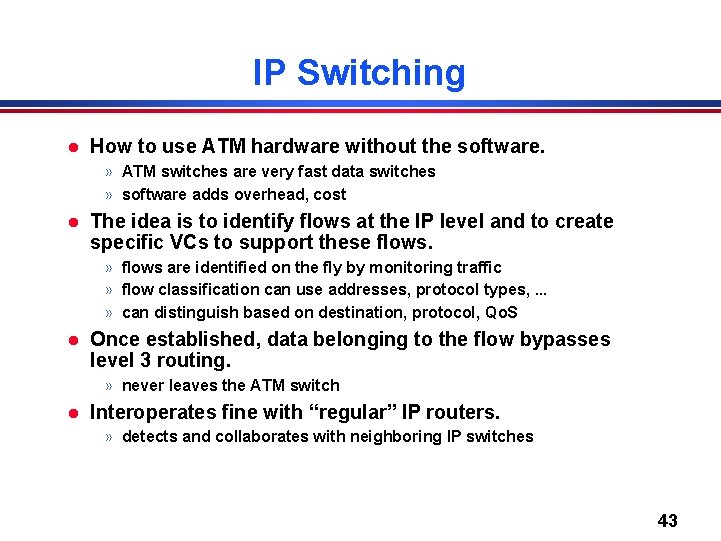 IP Switching

● How to use ATM hardware without the software.

» ATM switches are very fast data switches

» software adds overhead, cost

● The idea is to identify flows at the IP level and to create specific VCs to support these flows.

» flows are identified on the fly by monitoring traffic

» flow classification can use addresses, protocol types, ...

» can distinguish based on destination, protocol, QoS

● Once established, data belonging to the flow bypasses level 3 routing.

» never leaves the ATM switch

● Interoperates fine with “regular” IP routers.

» detects and collaborates with neighboring IP switches

43